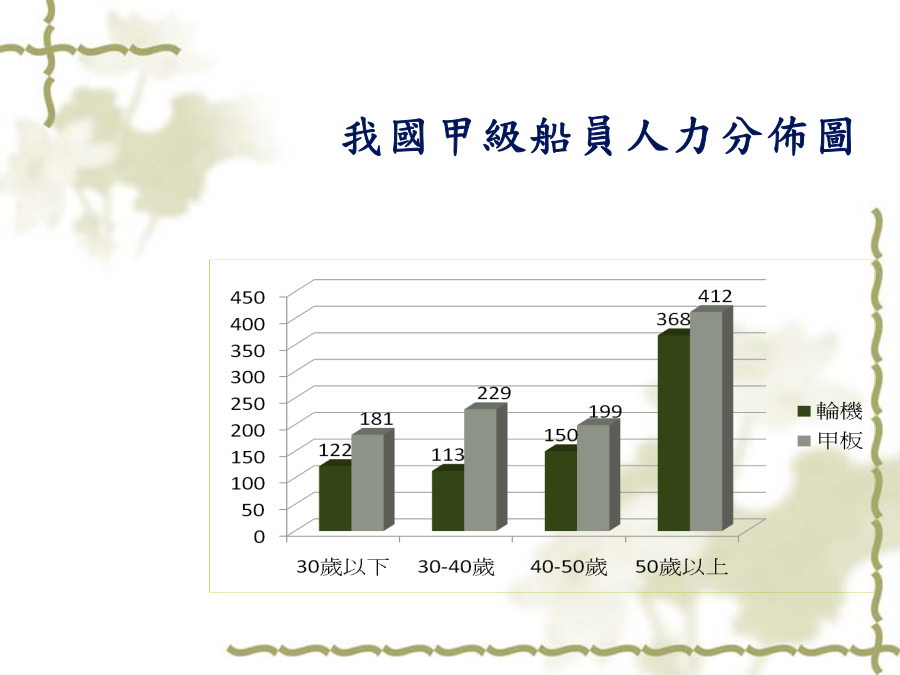 我國甲級船員人力分佈圖

450
400
350
300
250
200
150
100
50
0

122
181
113
229
150
199
368
412

30歲以下
30-40歲
40-50歲
50歲以上

輪機
甲板